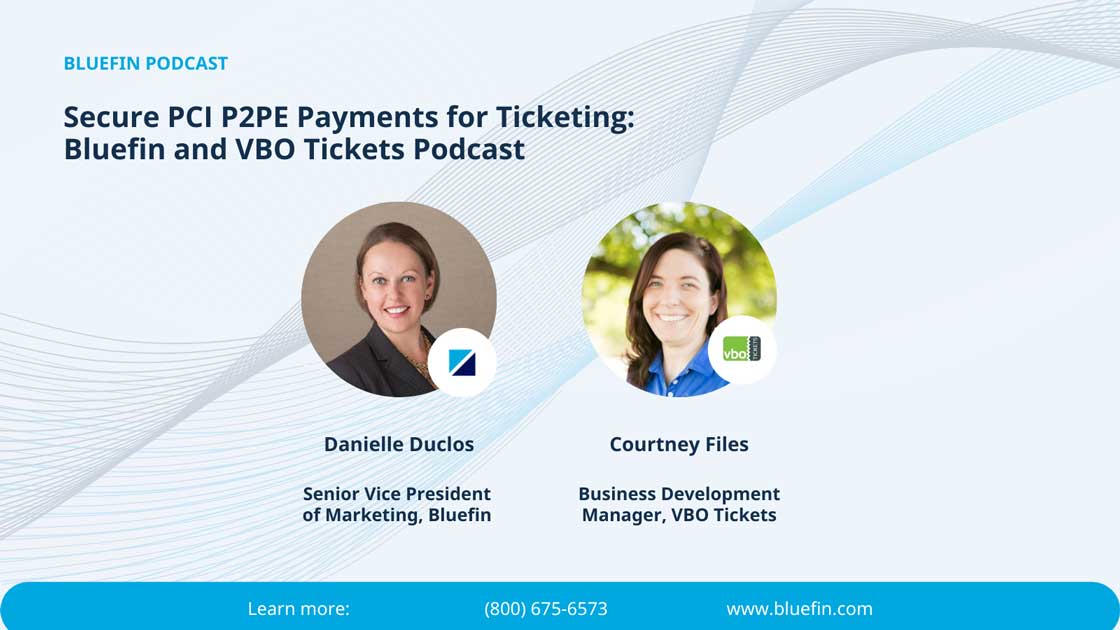 BLUEFIN PODCAST

Secure PCI P2PE Payments for Ticketing: Bluefin and VBO Tickets Podcast

vbo TICKETS

Danielle Duclos

Senior Vice President of Marketing, Bluefin

Courtney Files

Business Development Manager, VBO Tickets

Learn more: (800) 675-6573 www.bluefin.com